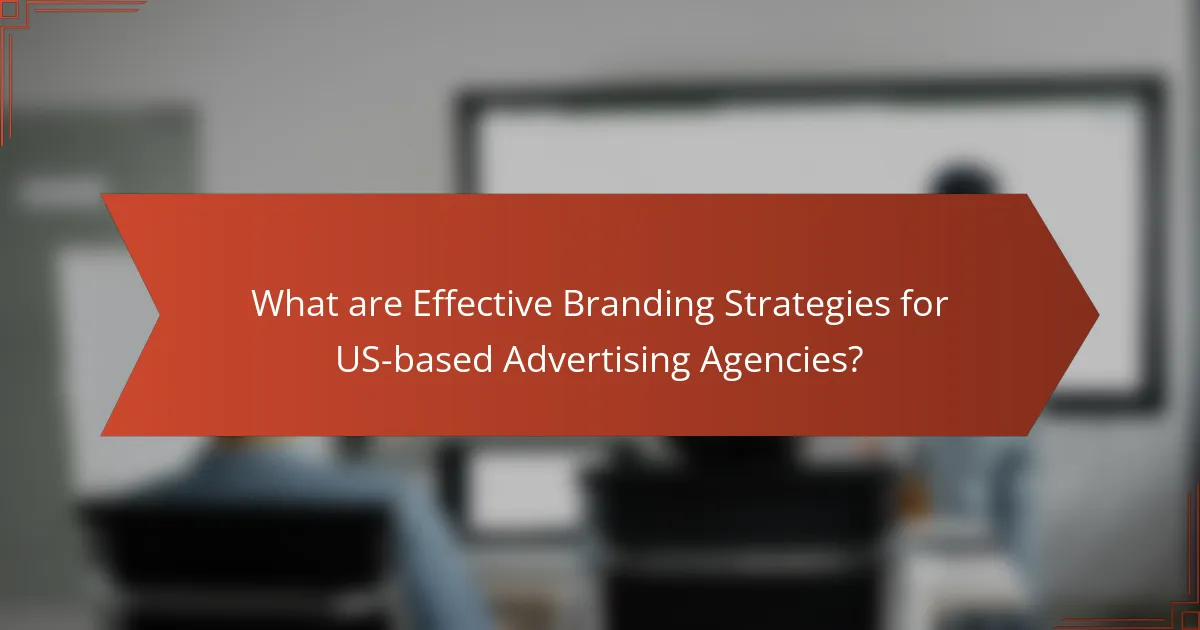 What are Effective Branding Strategies for US-based Advertising Agencies?